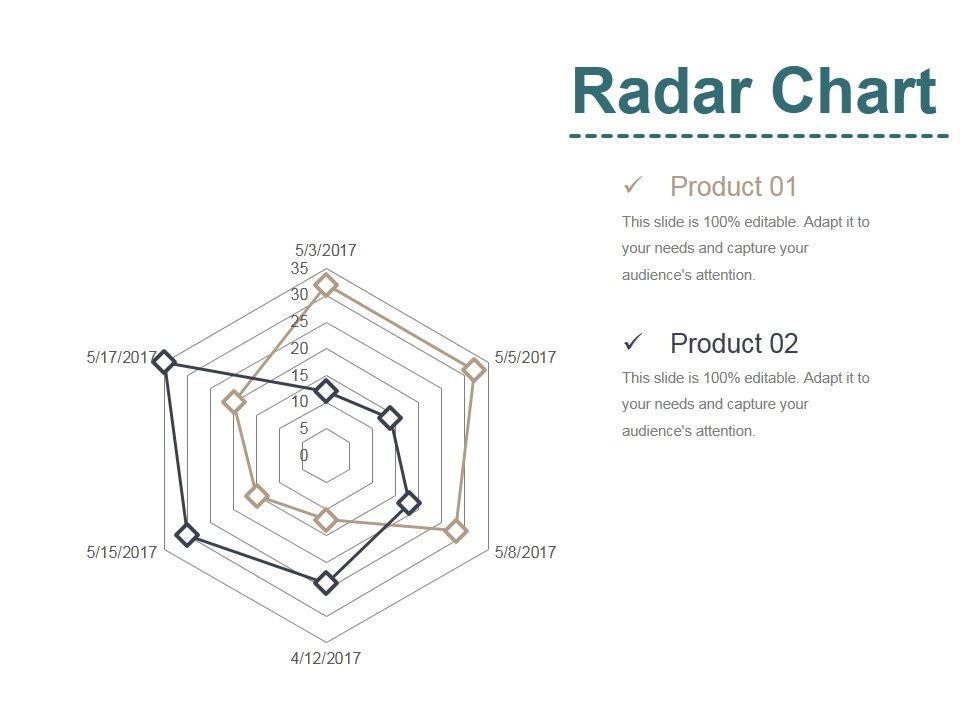 Radar Chart

✓ Product 01

This slide is 100% editable. Adapt it to your needs and capture your audience's attention.

✓ Product 02

This slide is 100% editable. Adapt it to your needs and capture your audience's attention.

5/3/2017
35
30
25
20
15
10
5
0
5/5/2017
5/8/2017
4/12/2017
5/15/2017
5/17/2017